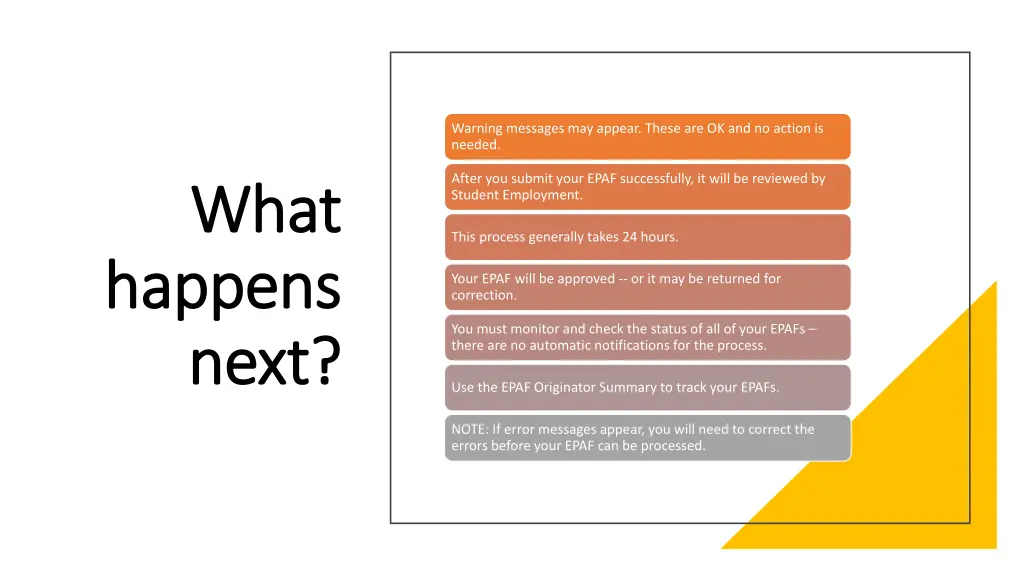 What happens next?

Warning messages may appear. These are OK and no action is needed.

After you submit your EPAF successfully, it will be reviewed by Student Employment.

This process generally takes 24 hours.

Your EPAF will be approved -- or it may be returned for correction.

You must monitor and check the status of all of your EPAFs – there are no automatic notifications for the process.

Use the EPAF Originator Summary to track your EPAFs.

NOTE: If error messages appear, you will need to correct the errors before your EPAF can be processed.